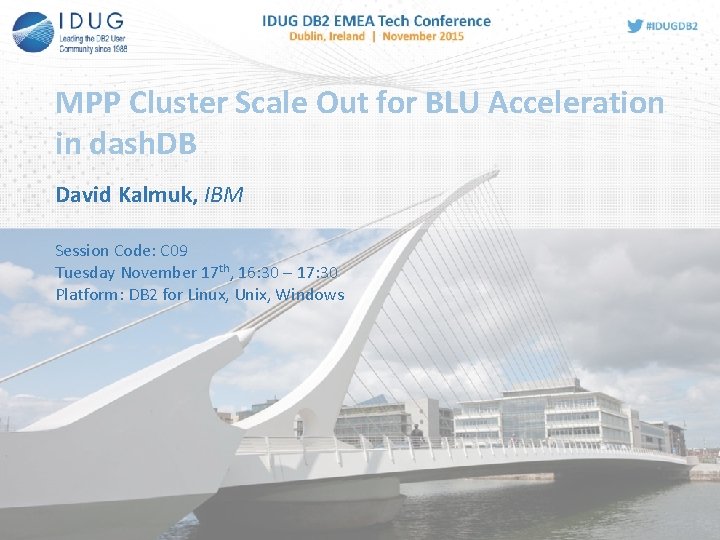 IDUG
Leading the DB2 User Community since 1988

IDUG DB2 EMEA Tech Conference
Dublin, Ireland | November 2015

#IDUGDB2

MPP Cluster Scale Out for BLU Acceleration in dashDB

David Kalmuk, IBM

Session Code: C09
Tuesday November 17$^{th}$, 16:30 – 17:30
Platform: DB2 for Linux, Unix, Windows